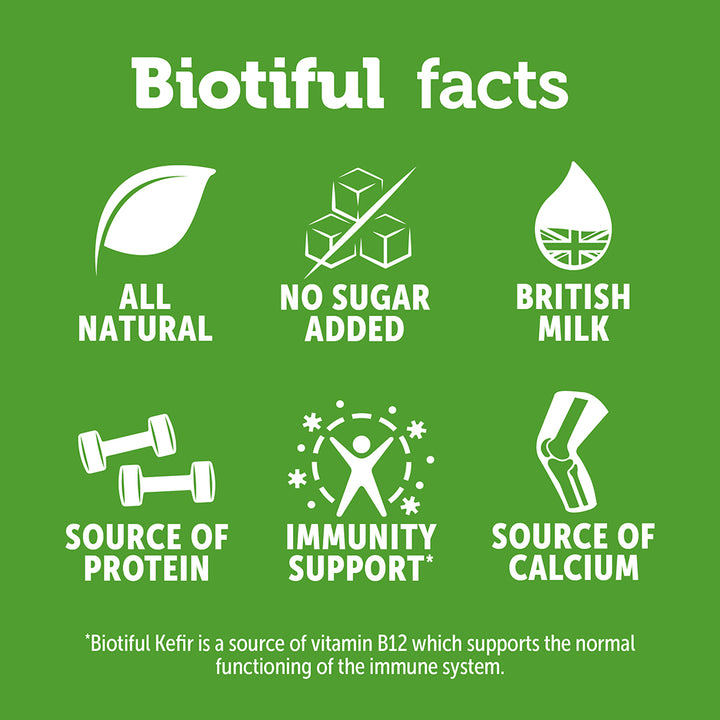 Biotiful facts

ALL NATURAL

NO SUGAR ADDED

BRITISH MILK

SOURCE OF PROTEIN

IMMUNITY SUPPORT*

SOURCE OF CALCIUM

*Biotiful Kefir is a source of vitamin B12 which supports the normal functioning of the immune system.